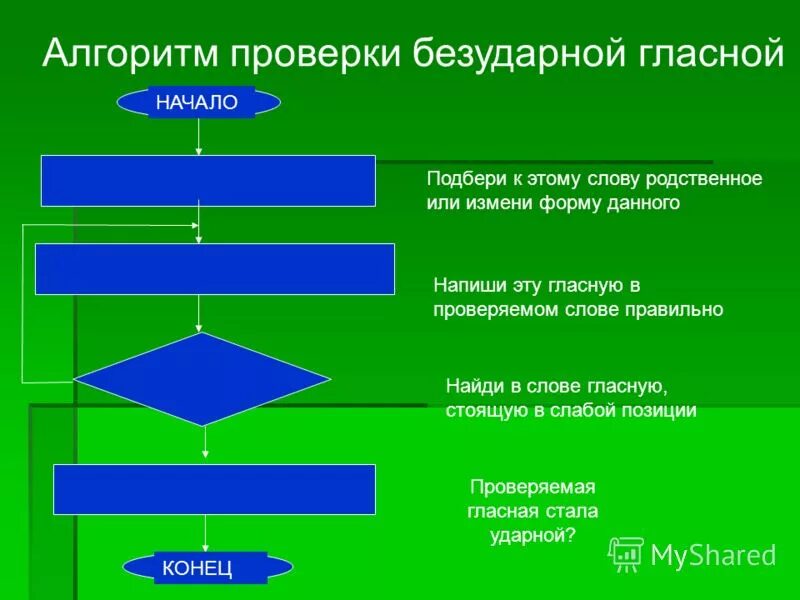 Алгоритм проверки безударной гласной

НАЧАЛО

Подбери к этому слову родственное или измени форму данного

Напиши эту гласную в проверяемом слове правильно

Найди в слове гласную, стоящую в слабой позиции

Проверяемая гласная стала ударной?

КОНЕЦ

MyShared